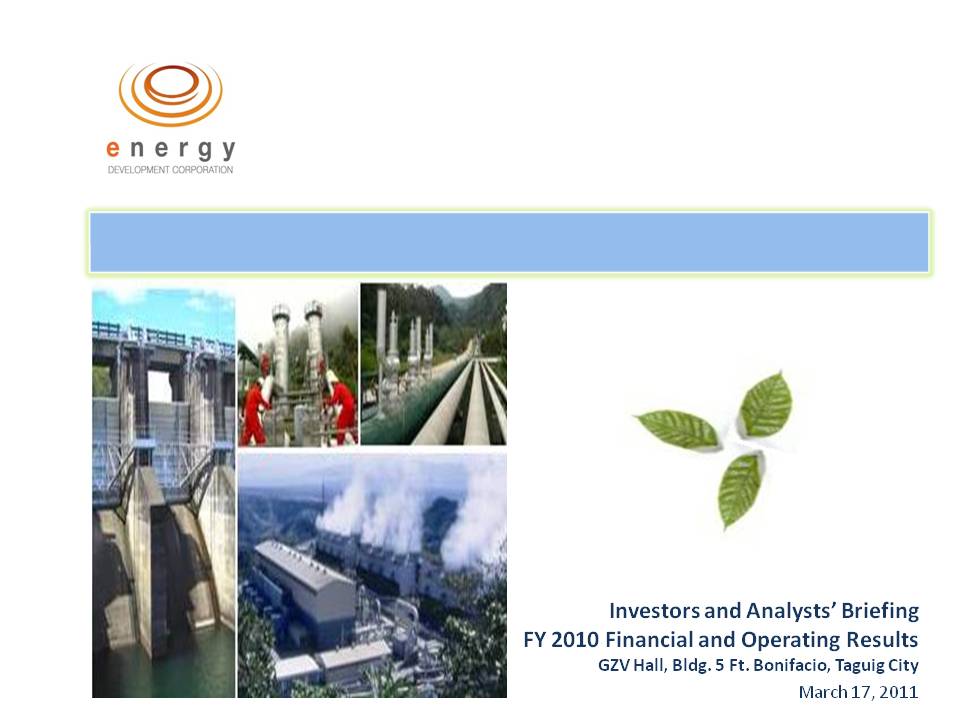 energy
DEVELOPMENT CORPORATION

Investors and Analysts' Briefing
FY 2010 Financial and Operating Results
GZV Hall, Bldg. 5 Ft. Bonifacio, Taguig City
March 17, 2011